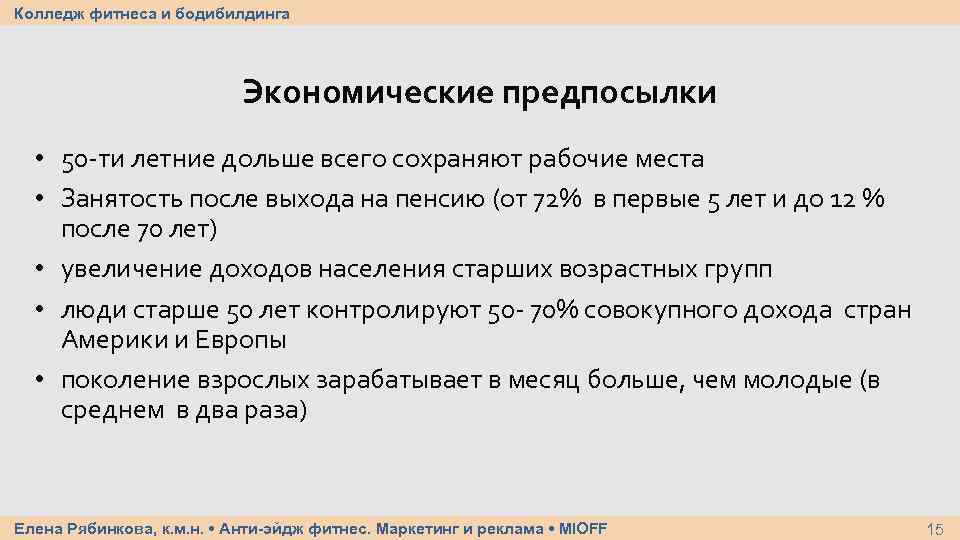 Колледж фитнеса и бодибилдинга

Экономические предпосылки

• 50-ти летние дольше всего сохраняют рабочие места
• Занятость после выхода на пенсию (от 72% в первые 5 лет и до 12 % после 70 лет)
• увеличение доходов населения старших возрастных групп
• люди старше 50 лет контролируют 50- 70% совокупного дохода стран Америки и Европы
• поколение взрослых зарабатывает в месяц больше, чем молодые (в среднем в два раза)

Елена Рябинкова, к.м.н. • Анти-эйдж фитнес. Маркетинг и реклама • MIOFF

15